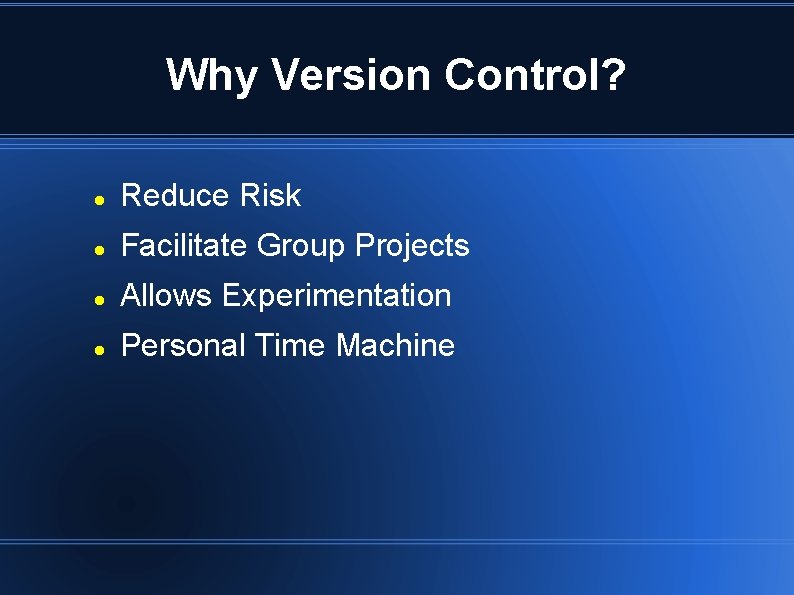 Why Version Control?

- Reduce Risk
- Facilitate Group Projects
- Allows Experimentation
- Personal Time Machine